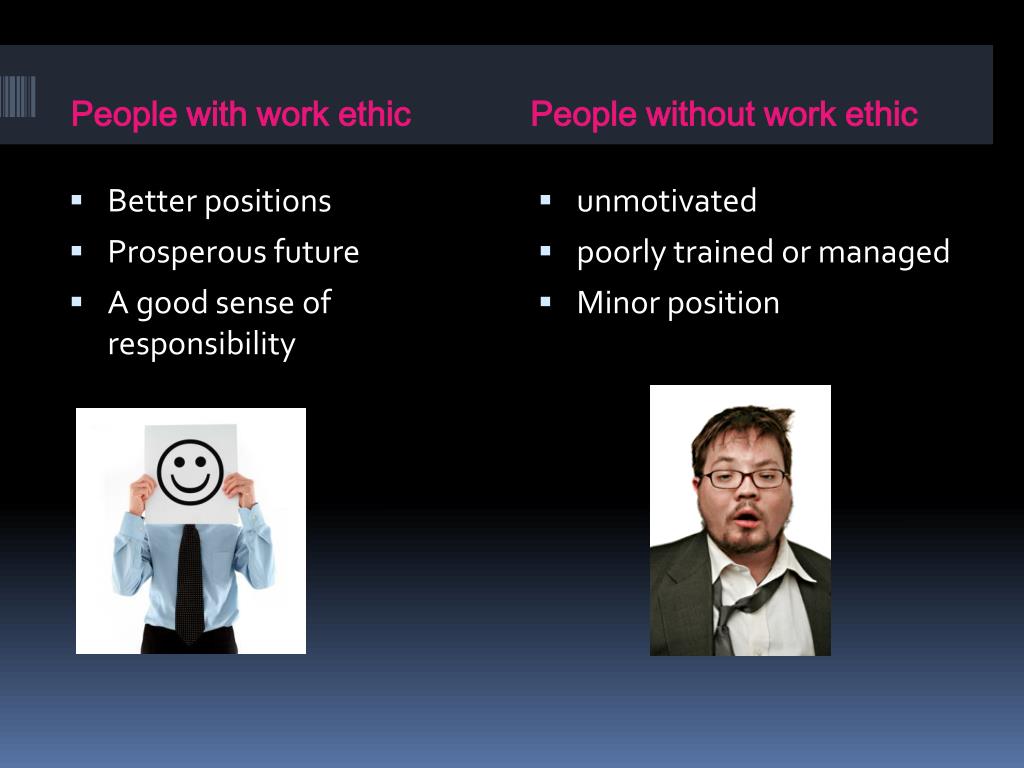 People with work ethic

- Better positions
- Prosperous future
- A good sense of responsibility

People without work ethic

- unmotivated
- poorly trained or managed
- Minor position